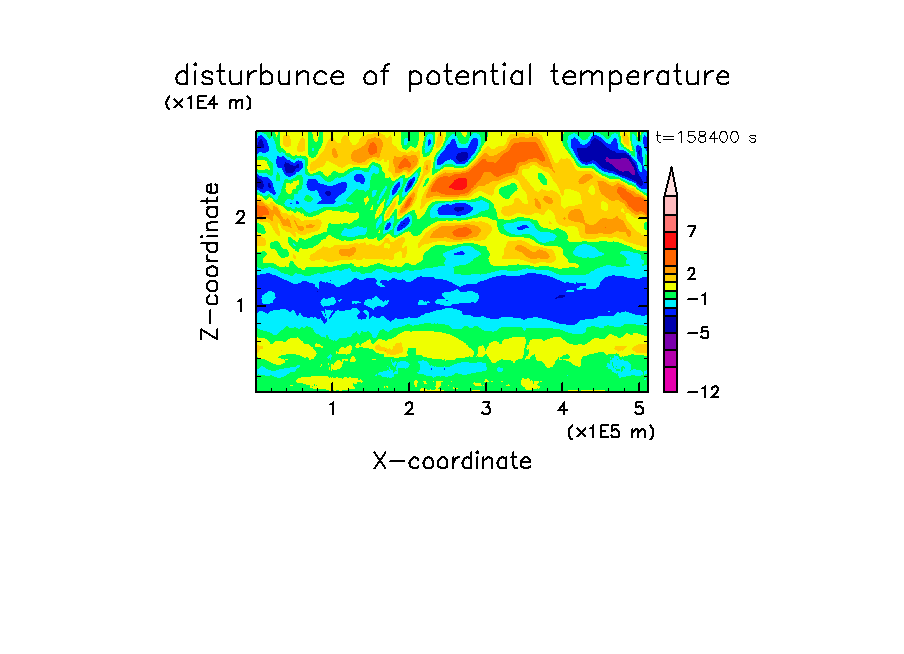 disturbunce of potential temperature

(x1E4 m)

t=158400 s

Z-coordinate

2

1

7

2

−1

−5

−12

1 2 3 4 5

(x1E5 m)

X-coordinate